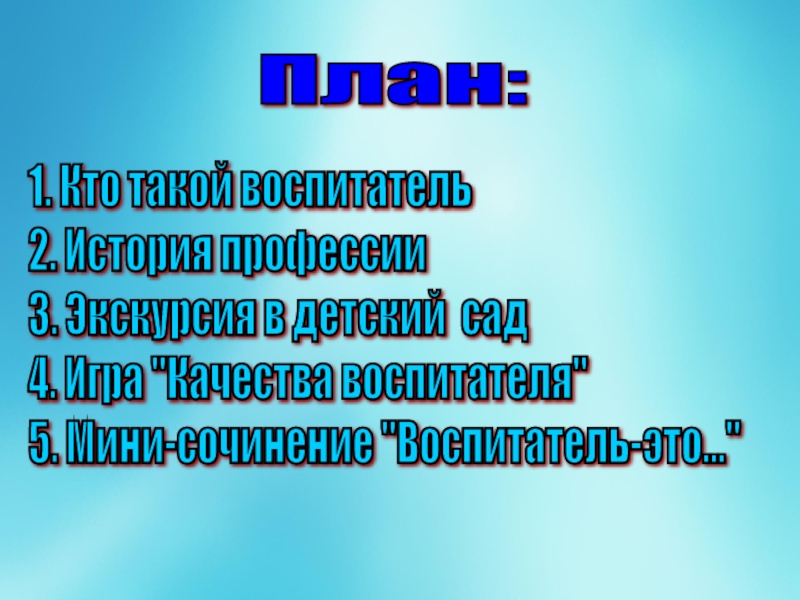 План:

1. Кто такой воспитатель
2. История профессии
3. Экскурсия в детский сад
4. Игра "Качества воспитателя"
5. Мини-сочинение "Воспитатель-это..."